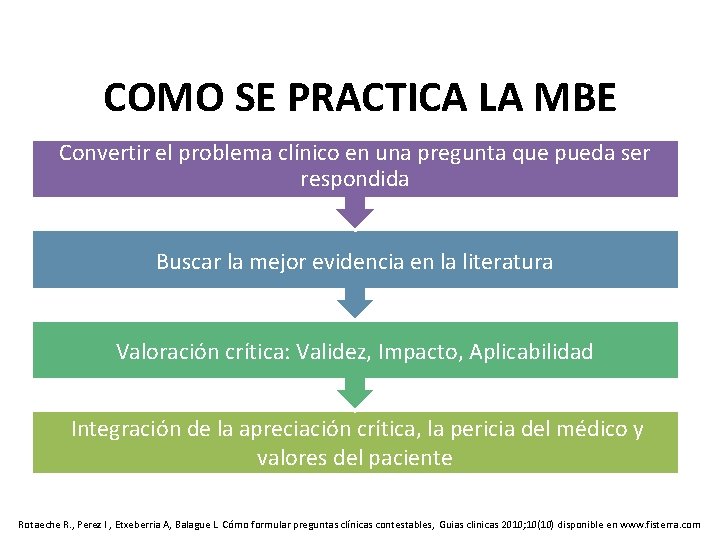 COMO SE PRACTICA LA MBE

Convertir el problema clínico en una pregunta que pueda ser respondida

Buscar la mejor evidencia en la literatura

Valoración crítica: Validez, Impacto, Aplicabilidad

Integración de la apreciación crítica, la pericia del médico y valores del paciente

Rotaeche R., Perez I , Etxeberria A, Balague L. Cómo formular preguntas clínicas contestables, Guias clinicas 2010;10(10) disponible en www.fisterra.com